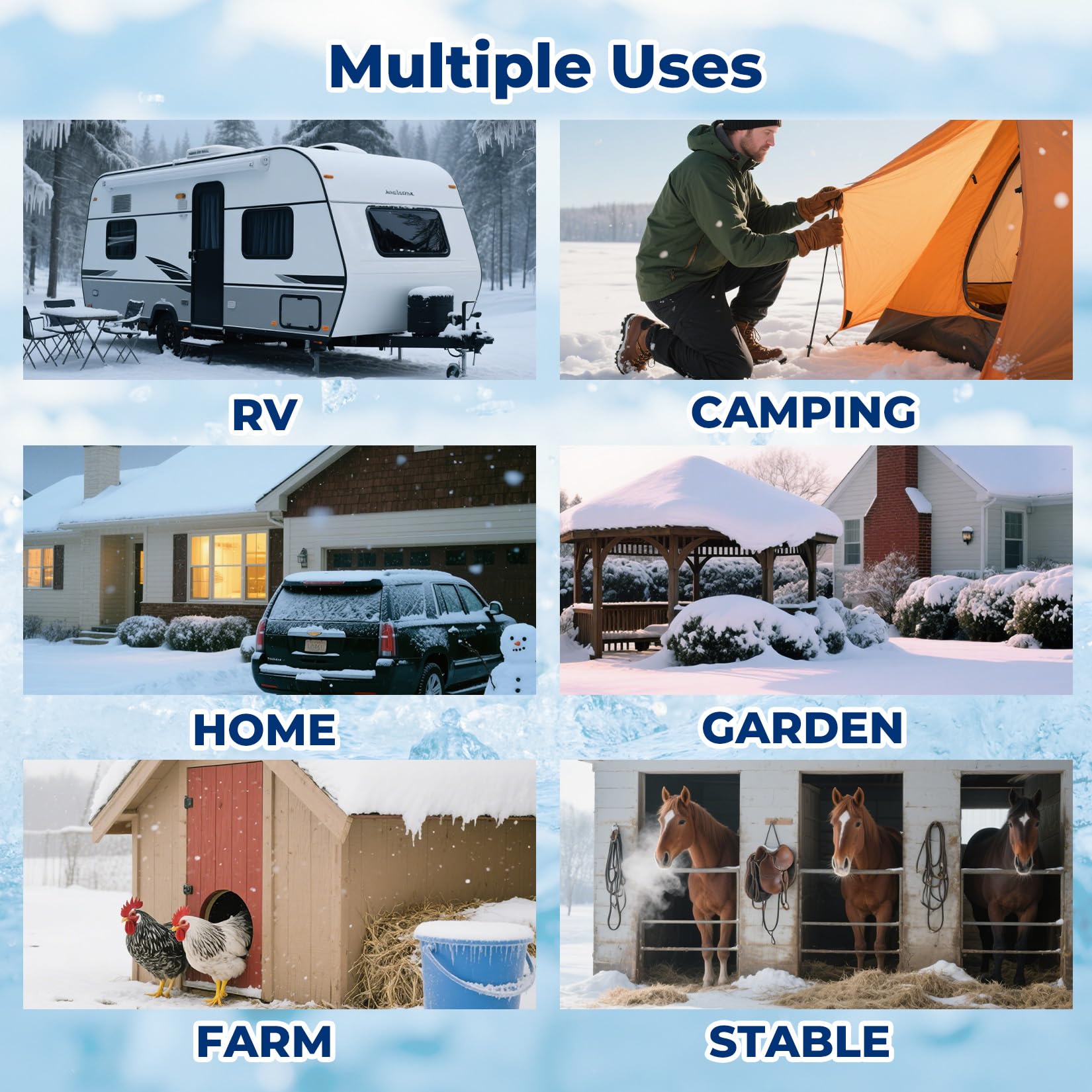 Multiple Uses

RV

CAMPING

HOME

GARDEN

FARM

STABLE